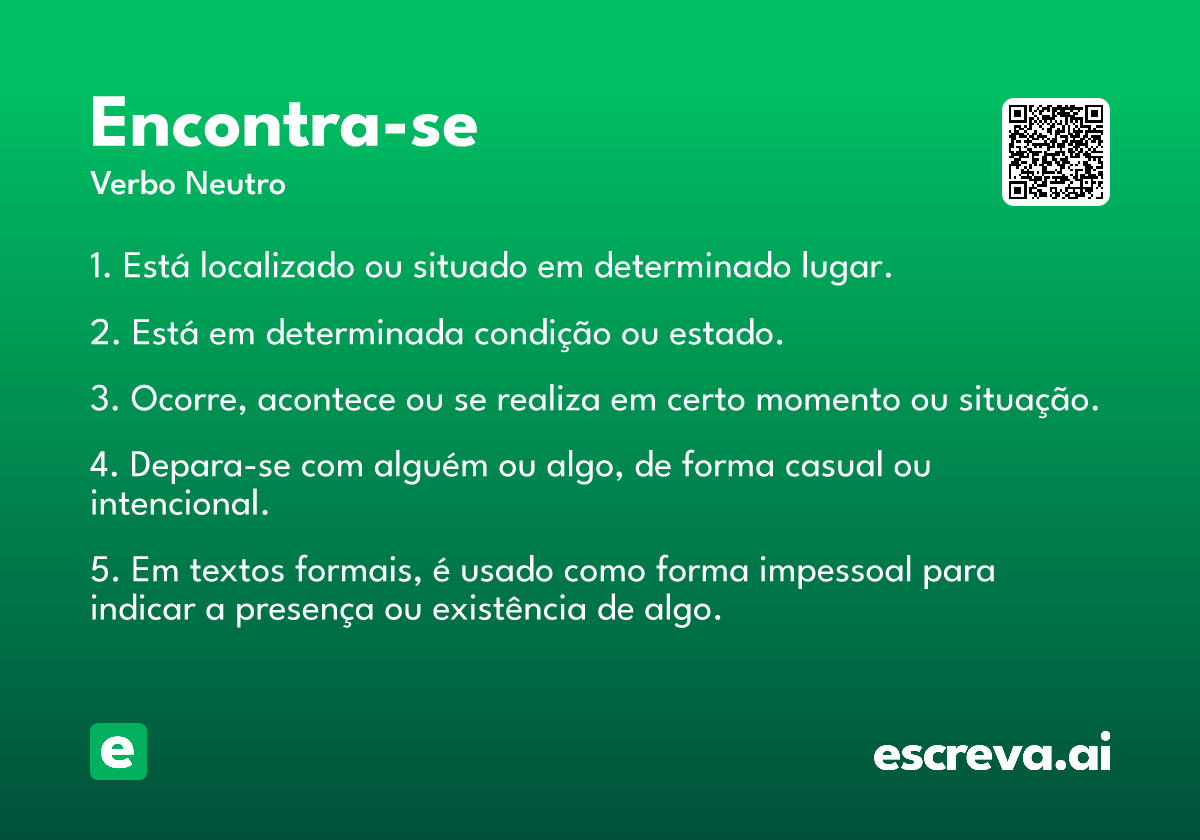 Encontra-se
Verbo Neutro

1. Está localizado ou situado em determinado lugar.

2. Está em determinada condição ou estado.

3. Ocorre, acontece ou se realiza em certo momento ou situação.

4. Depara-se com alguém ou algo, de forma casual ou intencional.

5. Em textos formais, é usado como forma impessoal para indicar a presença ou existência de algo.

e

escreva.ai